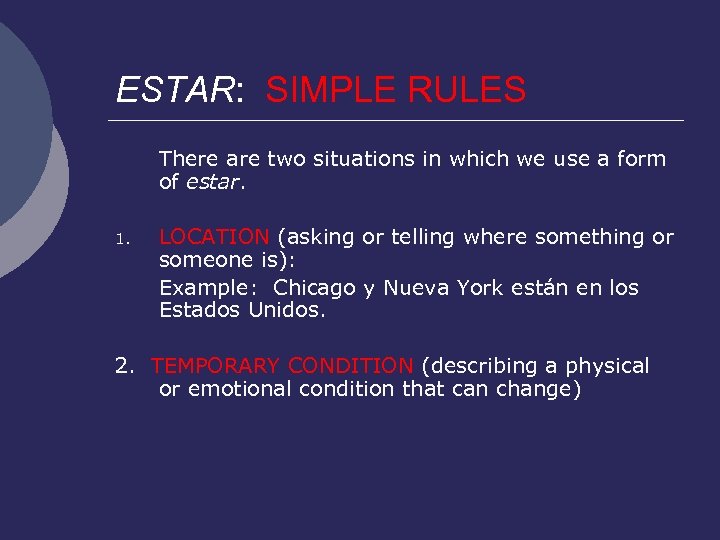 ESTAR: SIMPLE RULES

There are two situations in which we use a form of estar.

1. LOCATION (asking or telling where something or someone is):

Example: Chicago y Nueva York están en los Estados Unidos.

2. TEMPORARY CONDITION (describing a physical or emotional condition that can change)